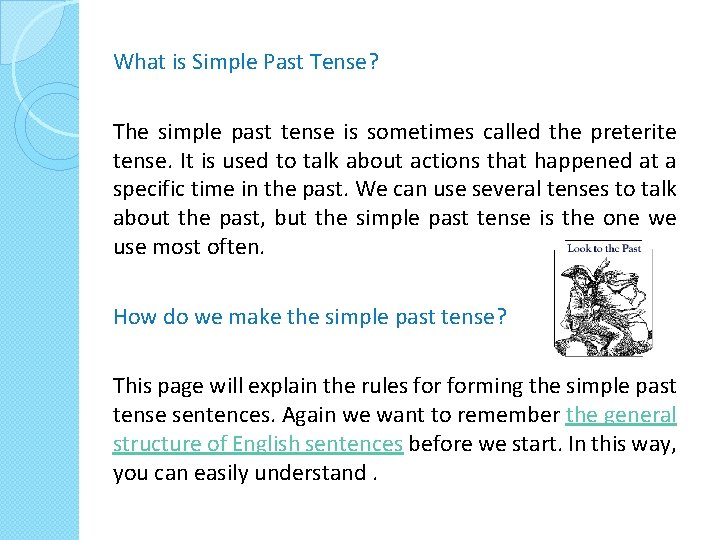 What is Simple Past Tense?

The simple past tense is sometimes called the preterite tense. It is used to talk about actions that happened at a specific time in the past. We can use several tenses to talk about the past, but the simple past tense is the one we use most often.

Look to the Past

How do we make the simple past tense?

This page will explain the rules for forming the simple past tense sentences. Again we want to remember the general structure of English sentences before we start. In this way, you can easily understand .